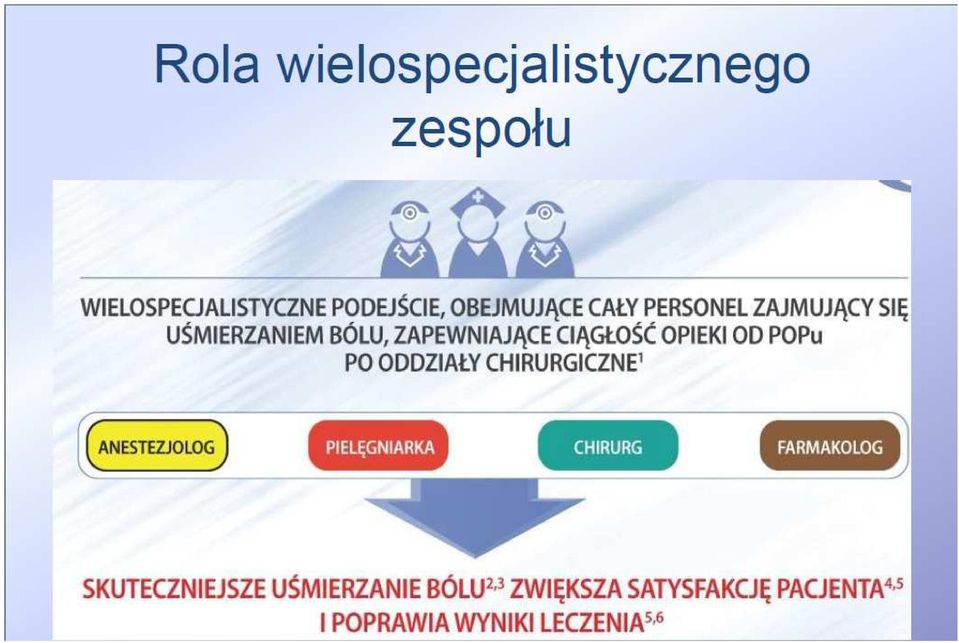 Rola wielospecjalistycznego zespołu

WIELOSPECJALISTYCZNE PODEJŚCIE, OBEJMUJĄCE CAŁY PERSONEL ZAJMUJĄCY SIĘ UŚMIERZANIEM BÓLU, ZAPEWNIAJĄCE CIĄGŁOŚĆ OPIEKI OD POPu PO ODDZIAŁY CHIRURGICZNE$^{1}$

ANESTEZJOLOG

PIELĘGNIARKA

CHIRURG

FARMAKOLOG

SKUTECZNIEJSZE UŚMIERZANIE BÓLU$^{2,3}$ ZWIĘKSZA SATYSFAKCJĘ PACJENTA$^{4,5}$ I POPRAWIA WYNIKI LECZENIA$^{5,6}$